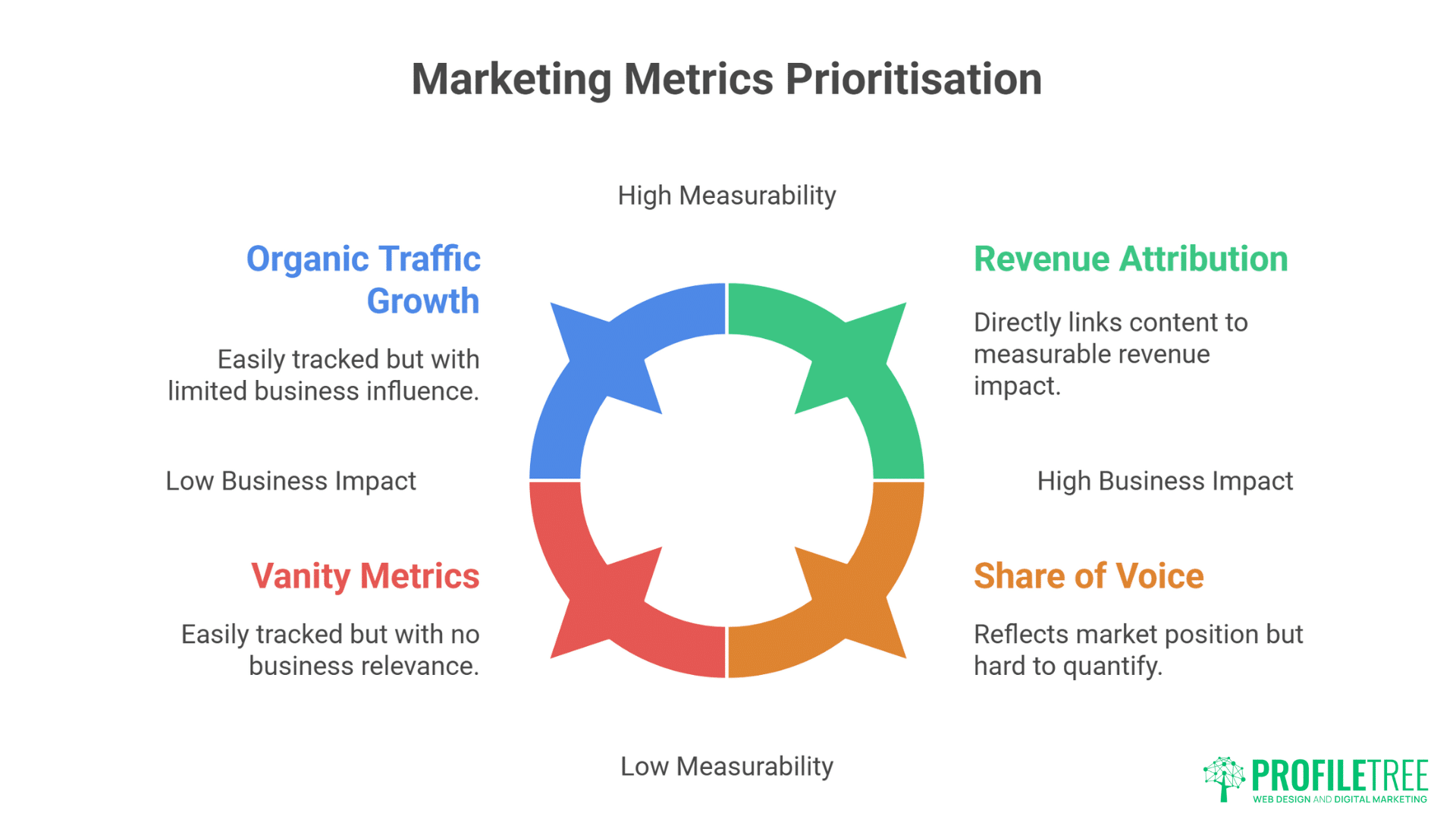 Marketing Metrics Prioritisation

High Measurability

Organic Traffic Growth

Easily tracked but with limited business influence.

Revenue Attribution

Directly links content to measurable revenue impact.

Low Business Impact

High Business Impact

Vanity Metrics

Easily tracked but with no business relevance.

Share of Voice

Reflects market position but hard to quantify.

Low Measurability

PROFILETREE
WEB DESIGN AND DIGITAL MARKETING